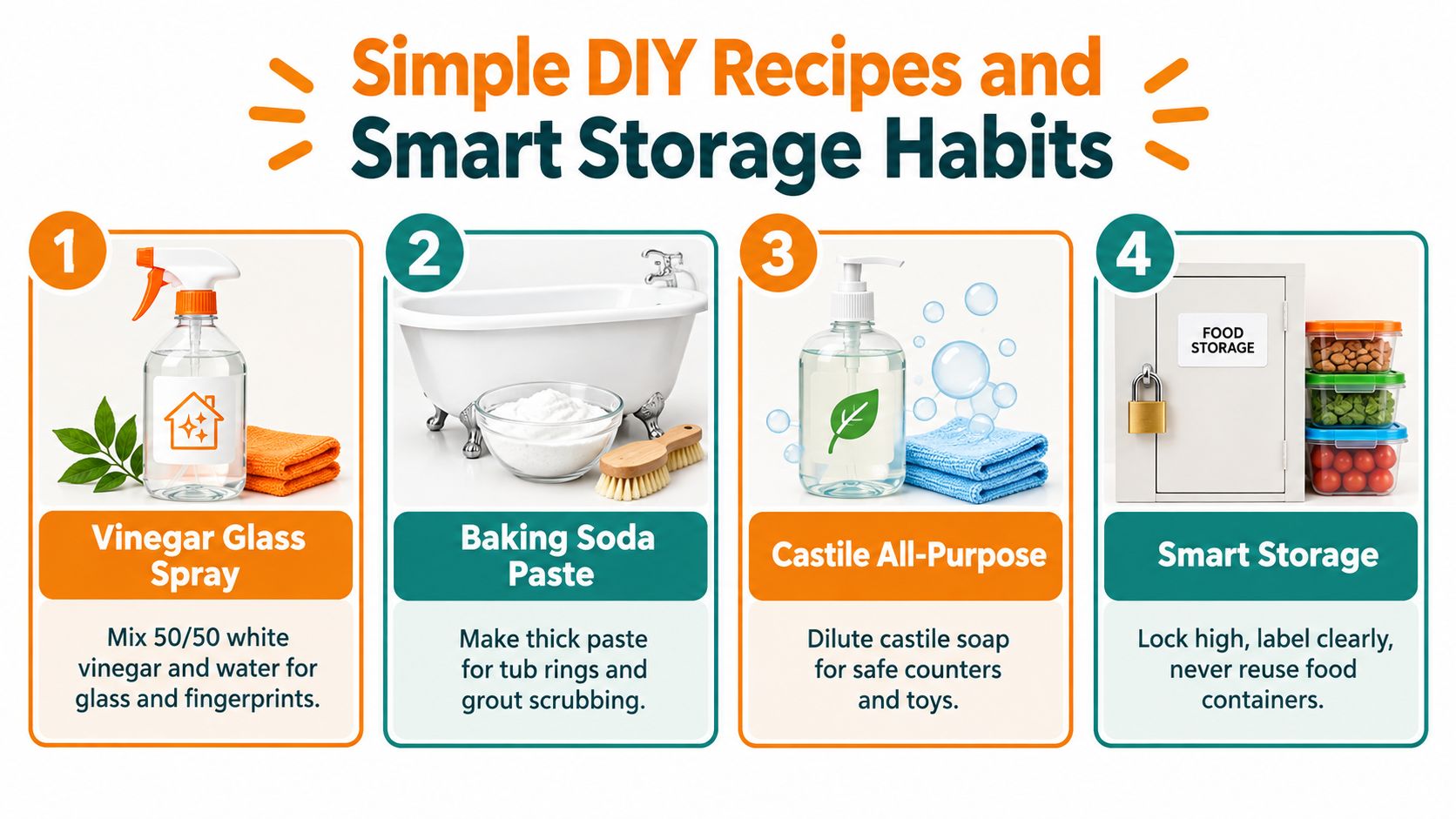 Simple DIY Recipes and Smart Storage Habits

1

Vinegar Glass Spray

Mix 50/50 white vinegar and water for glass and fingerprints.

2

Baking Soda Paste

Make thick paste for tub rings and grout scrubbing.

3

Castile All-Purpose

Dilute castile soap for safe counters and toys.

4

FOOD STORAGE

Smart Storage

Lock high, label clearly, never reuse food containers.